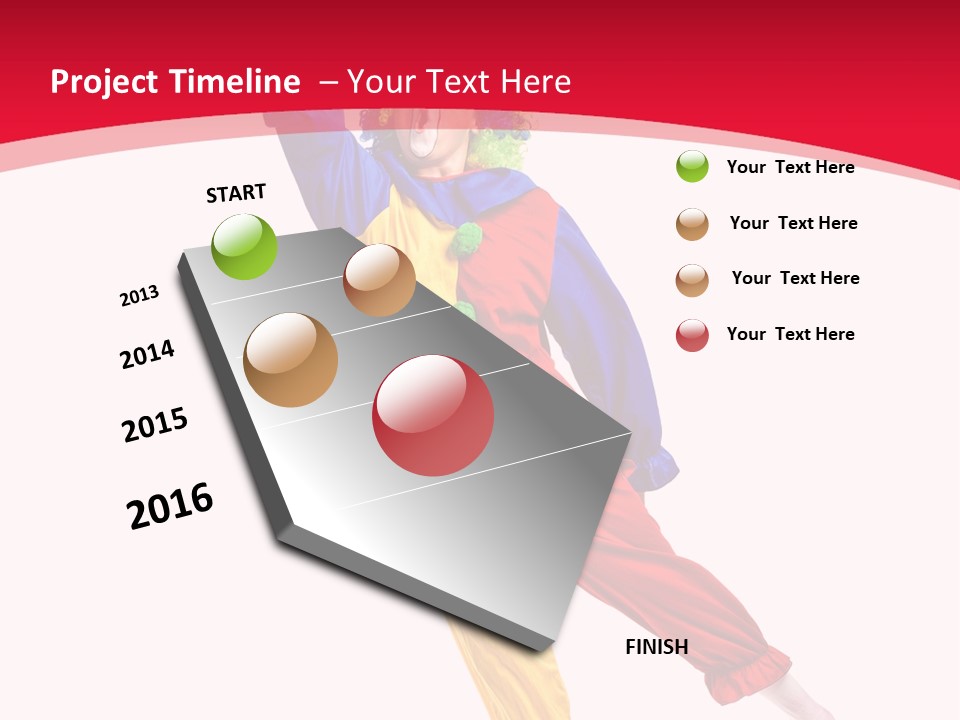 Project Timeline – Your Text Here

START

2013

2014

2015

2016

FINISH

Your Text Here

Your Text Here

Your Text Here

Your Text Here